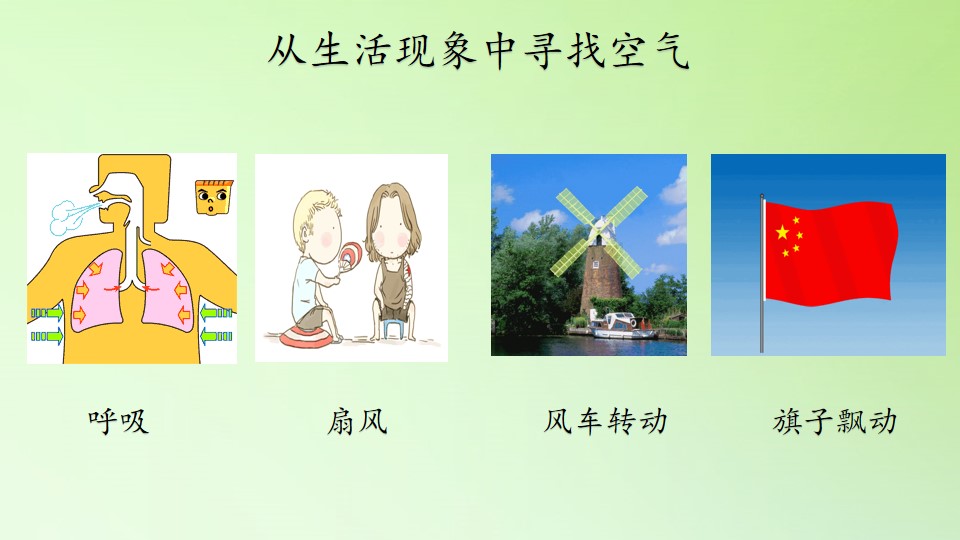 从生活现象中寻找空气

呼吸

扇风

风车转动

旗子飘动